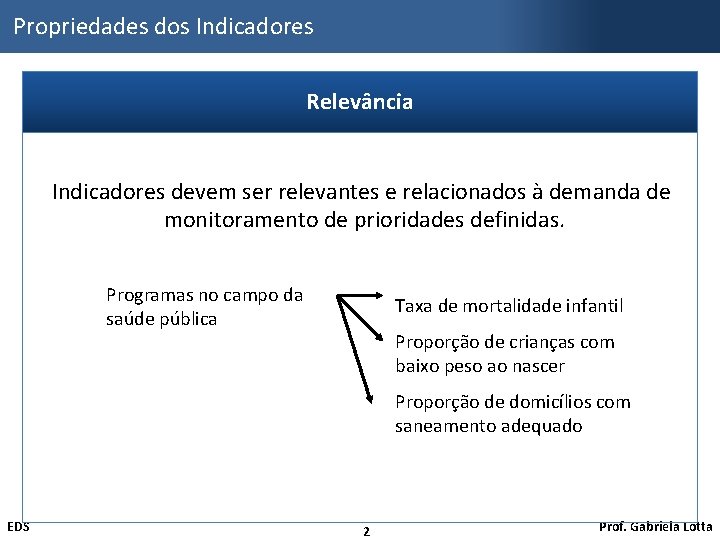 Propriedades dos Indicadores

Relevância

Indicadores devem ser relevantes e relacionados à demanda de monitoramento de prioridades definidas.

Programas no campo da saúde pública

Taxa de mortalidade infantil

Proporção de crianças com baixo peso ao nascer

Proporção de domicílios com saneamento adequado

EDS

2

Prof. Gabriela Lotta